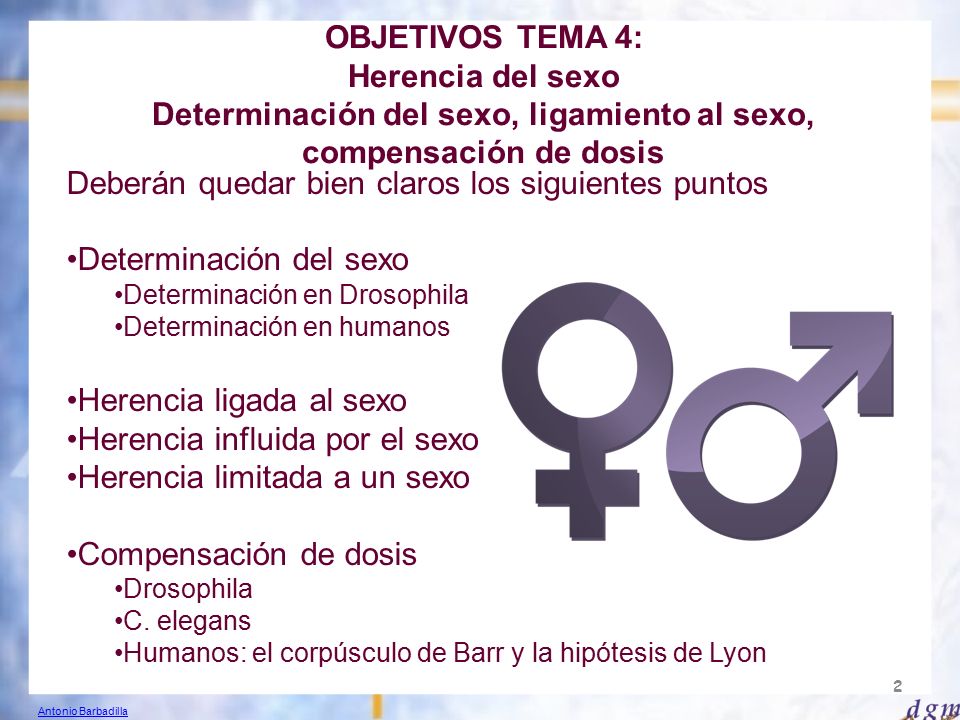 OBJETIVOS TEMA 4:
Herencia del sexo
Determinación del sexo, ligamiento al sexo, compensación de dosis

Deberán quedar bien claros los siguientes puntos

•Determinación del sexo
•Determinación en Drosophila
•Determinación en humanos

•Herencia ligada al sexo
•Herencia influida por el sexo
•Herencia limitada a un sexo

•Compensación de dosis
•Drosophila
•C. elegans
•Humanos: el corpúsculo de Barr y la hipótesis de Lyon

2

Antonio Barbadilla

dgm